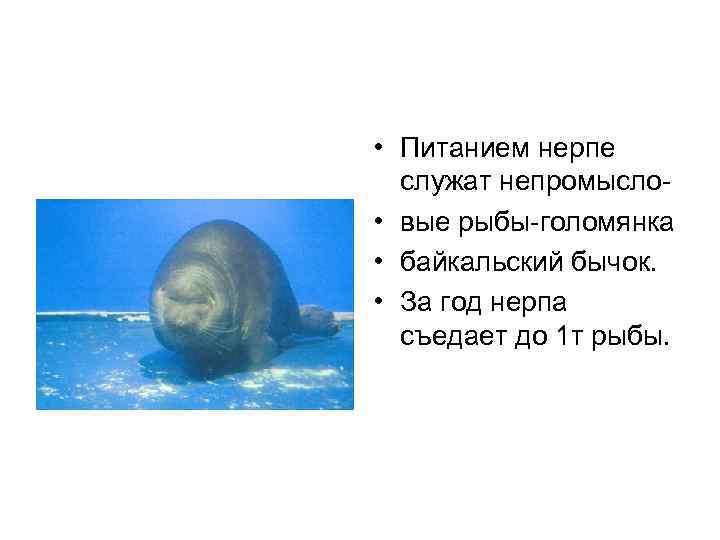 • Питанием нерпе служат непромысло-
• вые рыбы-голомянка
• байкальский бычок.
• За год нерпа съедает до 1т рыбы.